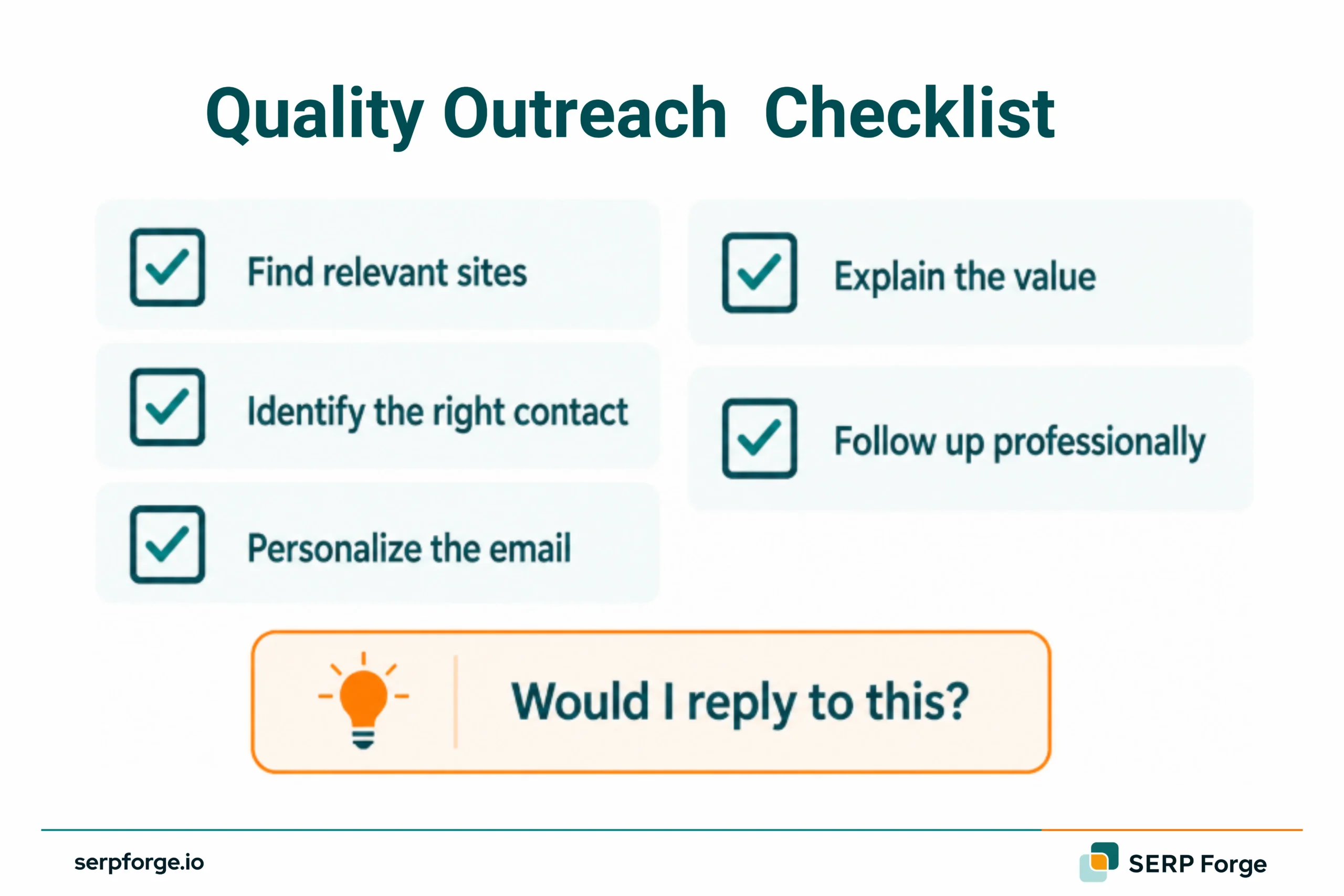 Quality Outreach Checklist

Find relevant sites

Identify the right contact

Personalize the email

Explain the value

Follow up professionally

Would I reply to this?

serpforge.io

SERP Forge